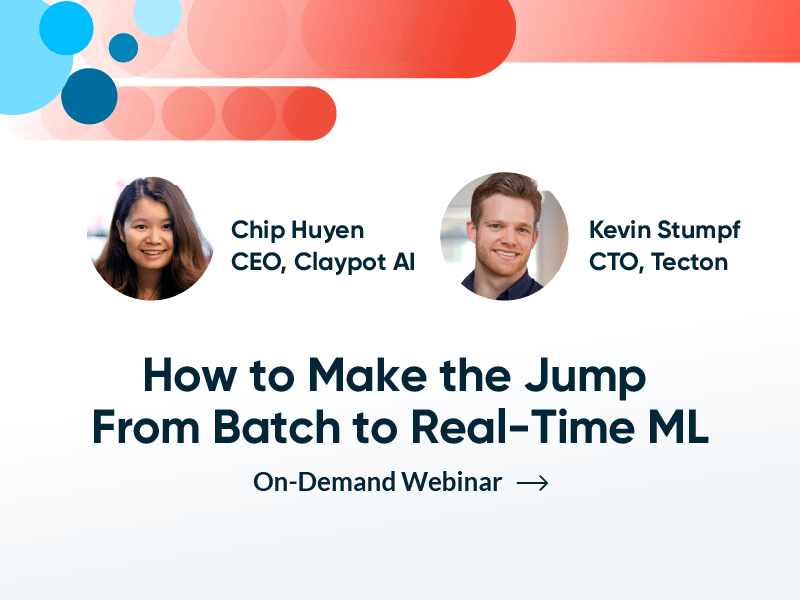 Chip Huyen
CEO, Claypot AI

Kevin Stumpf
CTO, Tecton

How to Make the Jump From Batch to Real-Time ML

On-Demand Webinar →